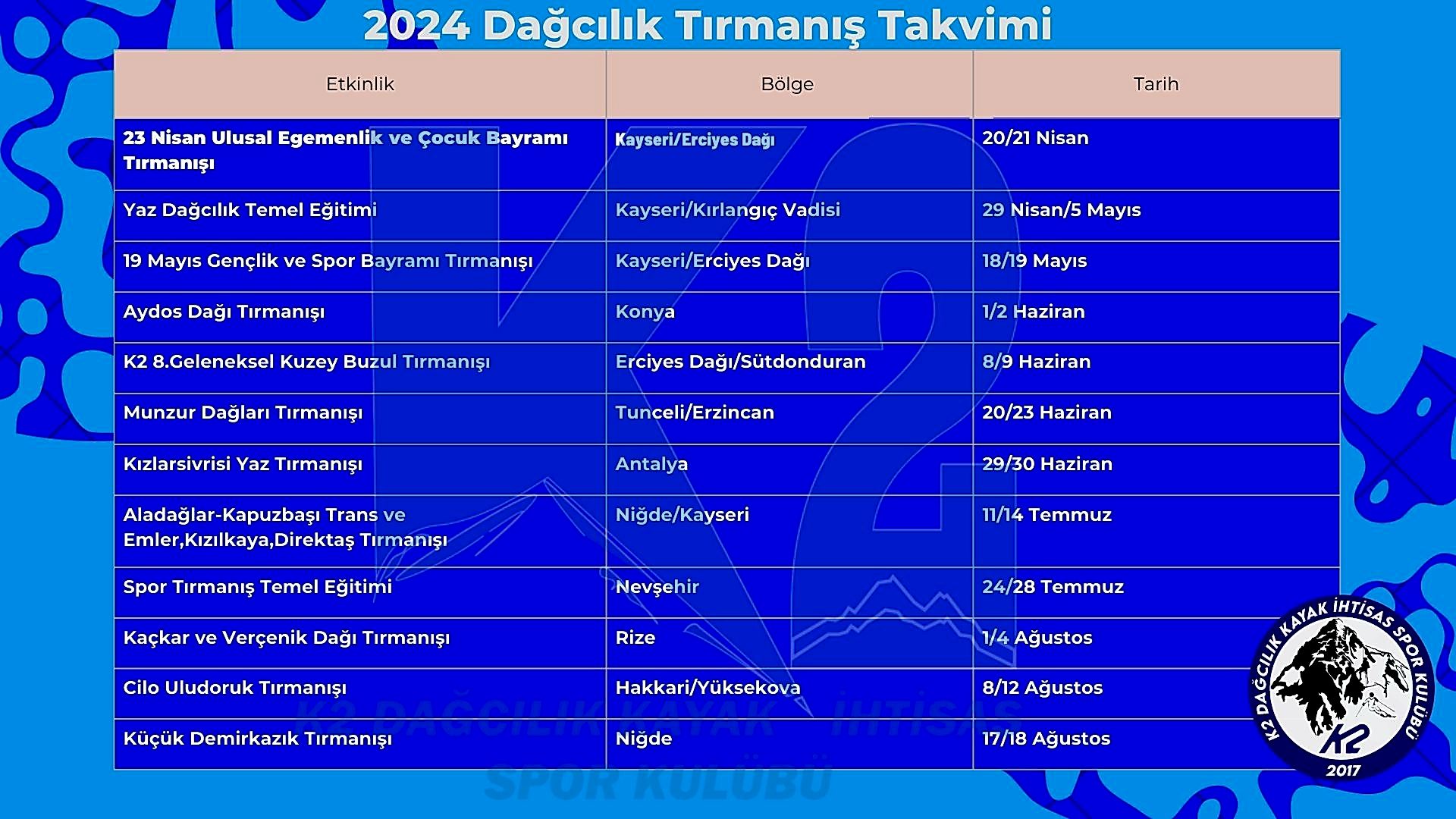 2024 Dağcılık Tırmanış Takvimi

| Etkinlik | Bölge | Tarih |
|---|---|---|
| 23 Nisan Ulusal Egemenlik ve Çocuk Bayramı Tırmanışı | Kayseri/Erciyes Dağı | 20/21 Nisan |
| Yaz Dağcılık Temel Eğitimi | Kayseri/Kırlangıç Vadisi | 29 Nisan/5 Mayıs |
| 19 Mayıs Gençlik ve Spor Bayramı Tırmanışı | Kayseri/Erciyes Dağı | 18/19 Mayıs |
| Aydos Dağı Tırmanışı | Konya | 1/2 Haziran |
| K2 8.Geleneksel Kuzey Buzul Tırmanışı | Erciyes Dağı/Sütdonduran | 8/9 Haziran |
| Munzur Dağları Tırmanışı | Tunceli/Erzincan | 20/23 Haziran |
| Kızlarsivrisi Yaz Tırmanışı | Antalya | 29/30 Haziran |
| Aladağlar-Kapuzbaşı Trans ve Emler,Kızılkaya,Direktaş Tırmanışı | Niğde/Kayseri | 11/14 Temmuz |
| Spor Tırmanış Temel Eğitimi | Nevşehir | 24/28 Temmuz |
| Kaçkar ve Verçenik Dağı Tırmanışı | Rize | 1/4 Ağustos |
| Cilo Uludoruk Tırmanışı | Hakkari/Yüksekova | 8/12 Ağustos |
| Küçük Demirkazık Tırmanışı | Niğde | 17/18 Ağustos |

K2 DAĞCILIK KAYAK İHTİSAS SPOR KULÜBÜ

K2 DAĞCILIK KAYAK İHTİSAS SPOR KULÜBÜ
K2
2017